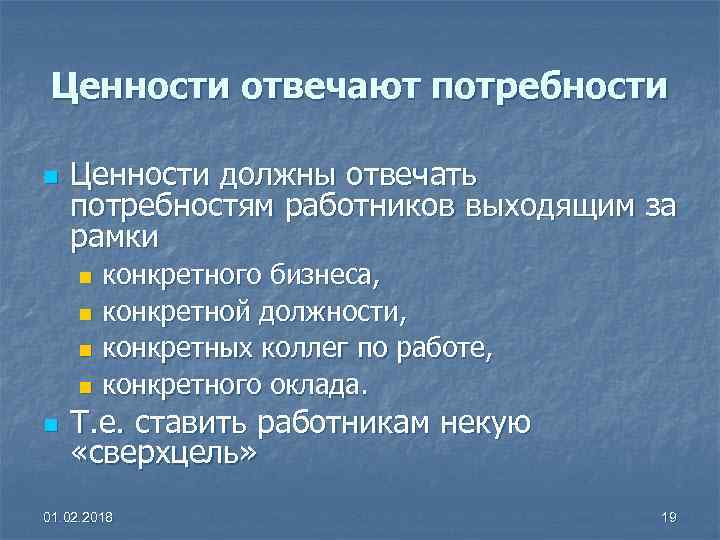 Ценности отвечают потребности

Ценности должны отвечать потребностям работников выходящим за рамки

конкретного бизнеса,

конкретной должности,

конкретных коллег по работе,

конкретного оклада.

Т.е. ставить работникам некую «сверхцель»

01.02.2018

19